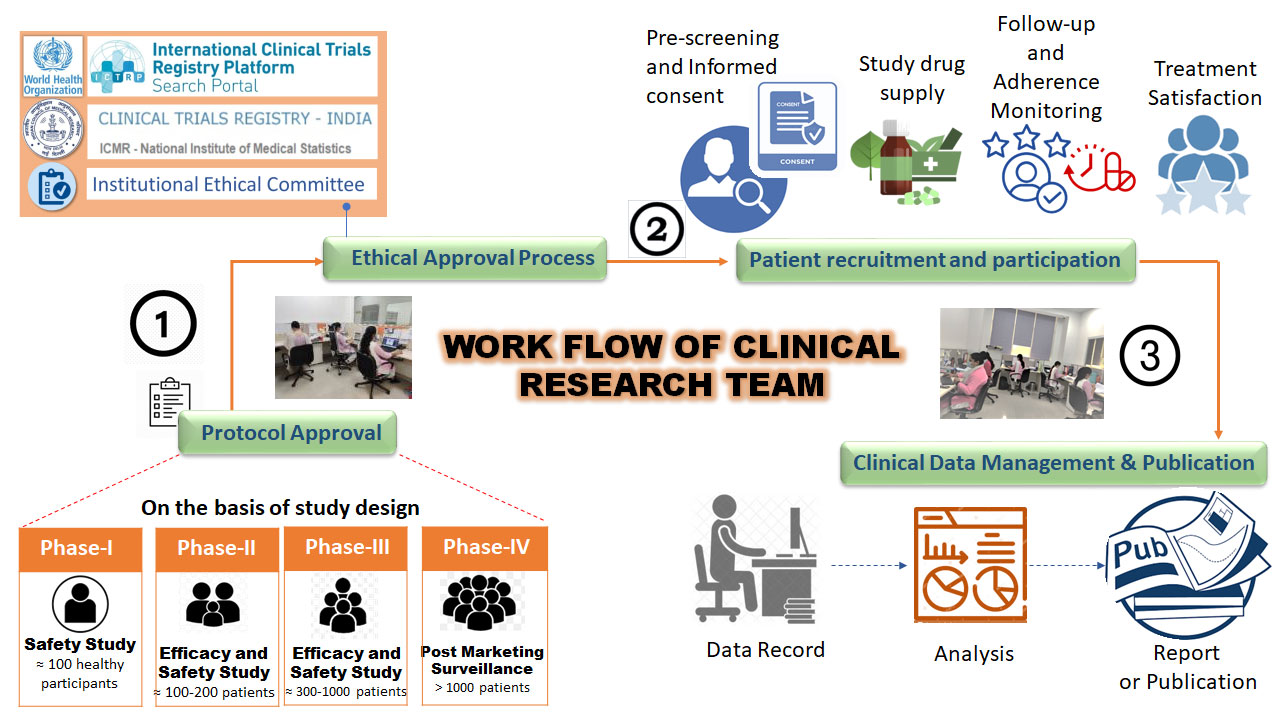 World Health Organization

ICTRP International Clinical Trials Registry Platform Search Portal

CLINICAL TRIALS REGISTRY - INDIA

ICMR - National Institute of Medical Statistics

Institutional Ethical Committee

Pre-screening and Informed consent

CONSENT

CONSENT

Study drug supply

Follow-up and Adherence Monitoring

Treatment Satisfaction

Ethical Approval Process

2

Patient recruitment and participation

1

WORK FLOW OF CLINICAL RESEARCH TEAM

3

Protocol Approval

Clinical Data Management & Publication

On the basis of study design

Phase-I

Safety Study
≈ 100 healthy participants

Phase-II

Efficacy and Safety Study
≈ 100-200 patients

Phase-III

Efficacy and Safety Study
≈ 300-1000 patients

Phase-IV

Post Marketing Surveillance
> 1000 patients

Data Record

Analysis

Pub

Report or Publication